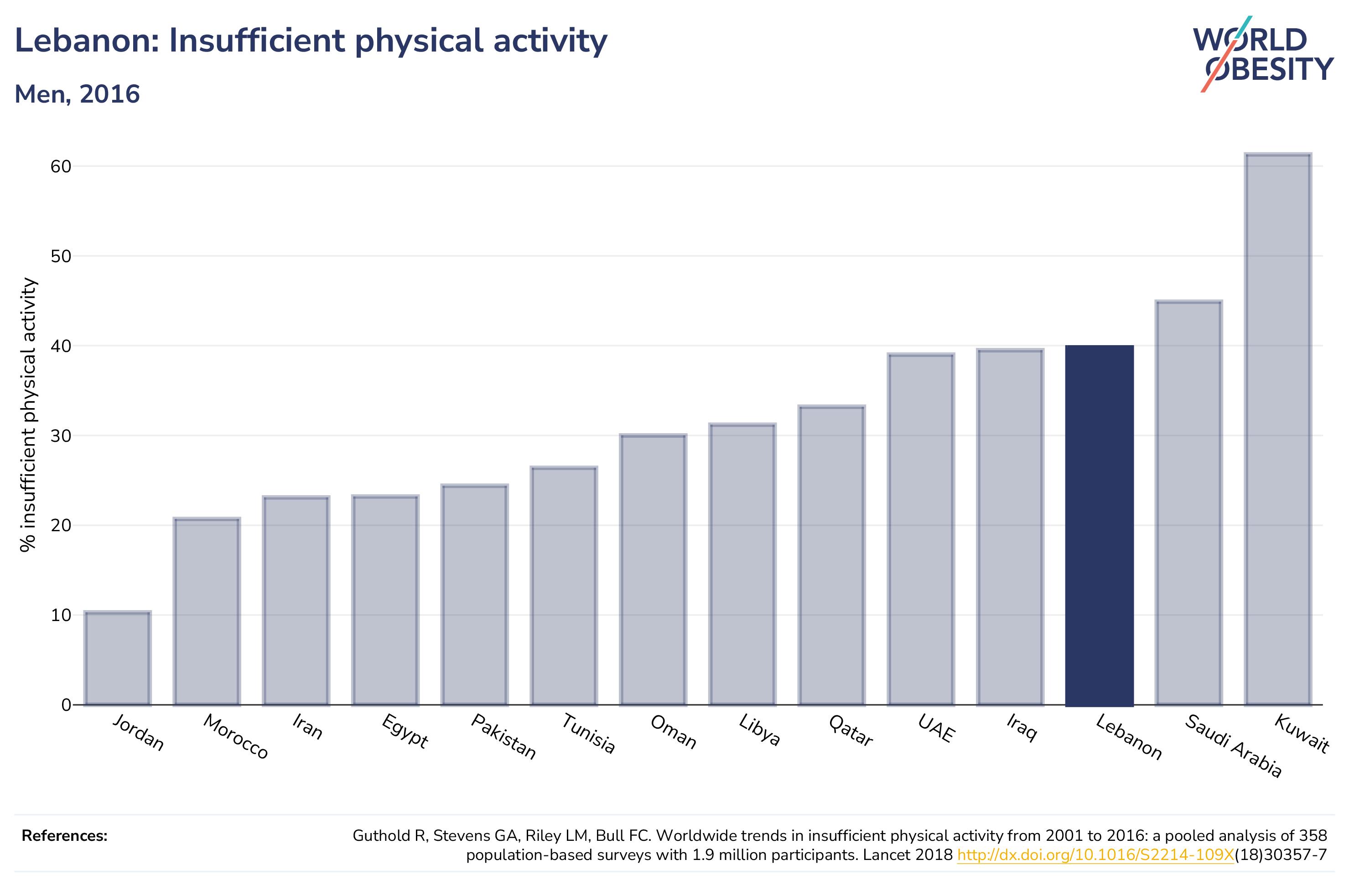 Lebanon: Insufficient physical activity

Men, 2016

WORLD OBESITY

% insufficient physical activity

60
50
40
30
20
10
0

Jordan
Morocco
Iran
Egypt
Pakistan
Tunisia
Oman
Libya
Qatar
UAE
Iraq
Lebanon
Saudi Arabia
Kuwait

References:

Guthold R, Stevens GA, Riley LM, Bull FC. Worldwide trends in insufficient physical activity from 2001 to 2016: a pooled analysis of 358 population-based surveys with 1.9 million participants. Lancet 2018 http://dx.doi.org/10.1016/S2214-109X(18)30357-7